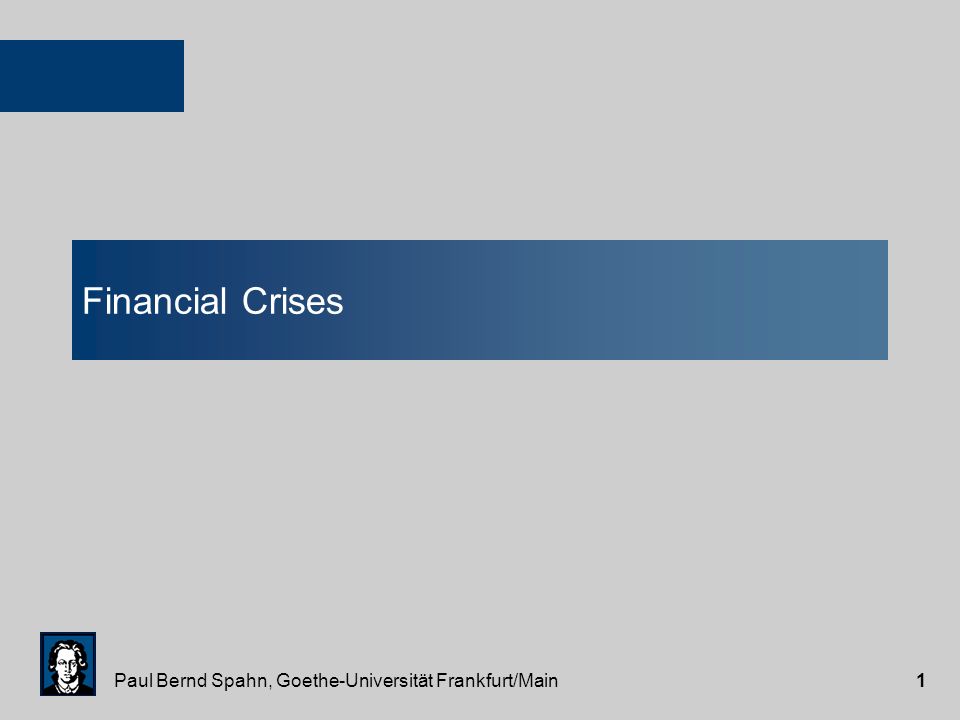 Financial Crises

Paul Bernd Spahn, Goethe-Universität Frankfurt/Main

1